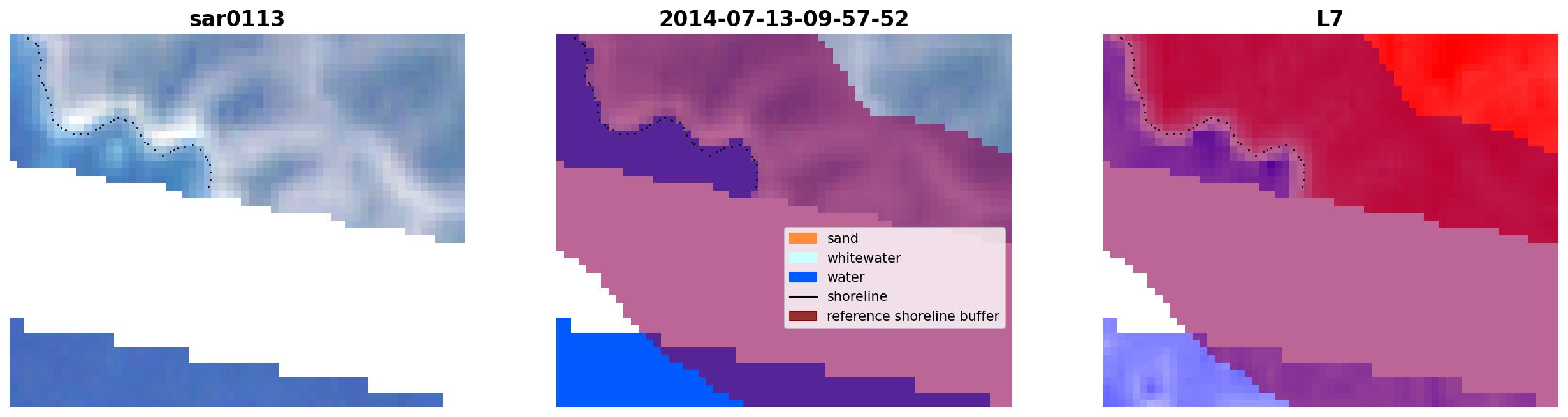 sar0113

2014-07-13-09-57-52

sand
whitewater
water
shoreline
reference shoreline buffer

L7